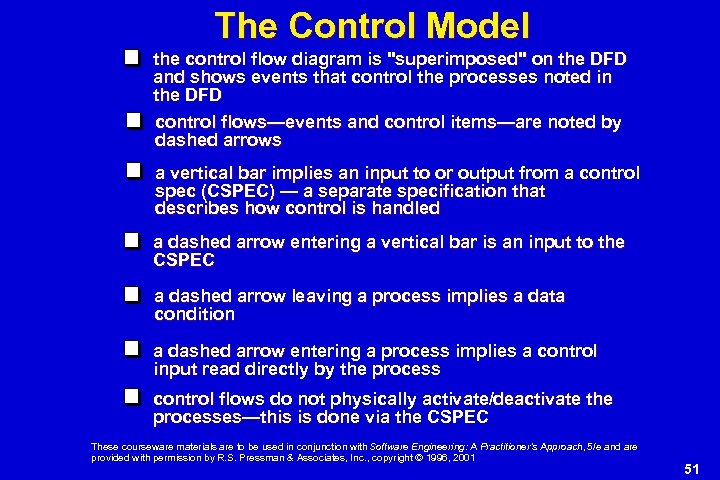 The Control Model

the control flow diagram is "superimposed" on the DFD and shows events that control the processes noted in the DFD

control flows—events and control items—are noted by dashed arrows

a vertical bar implies an input to or output from a control spec (CSPEC) — a separate specification that describes how control is handled

a dashed arrow entering a vertical bar is an input to the CSPEC

a dashed arrow leaving a process implies a data condition

a dashed arrow entering a process implies a control input read directly by the process

control flows do not physically activate/deactivate the processes—this is done via the CSPEC

These courseware materials are to be used in conjunction with Software Engineering: A Practitioner's Approach, 5/e and are provided with permission by R.S. Pressman & Associates, Inc., copyright © 1996, 2001

51